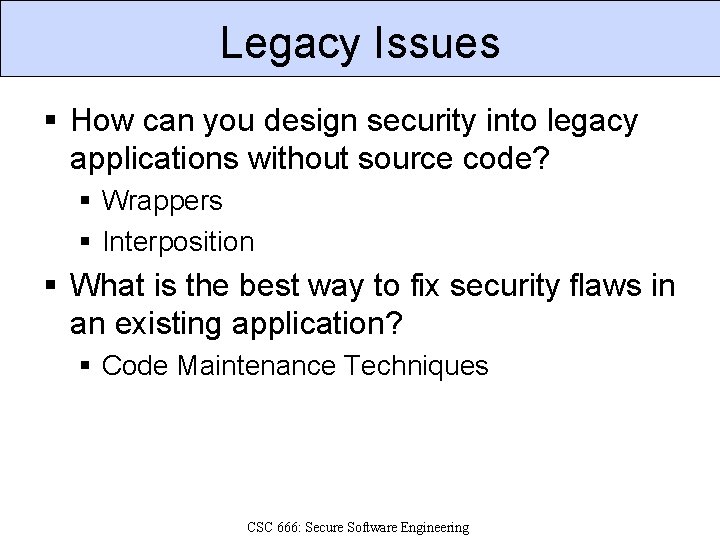 Legacy Issues

▪ How can you design security into legacy applications without source code?
 ▪ Wrappers
 ▪ Interposition
▪ What is the best way to fix security flaws in an existing application?
 ▪ Code Maintenance Techniques

CSC 666: Secure Software Engineering